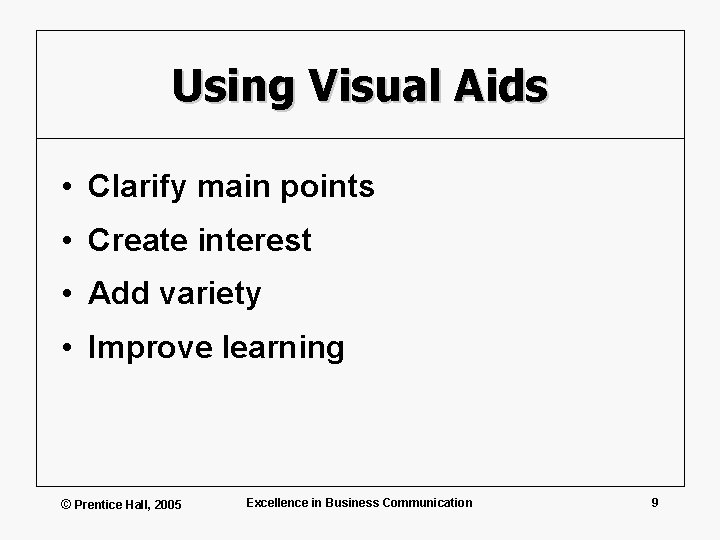 Using Visual Aids

• Clarify main points
• Create interest
• Add variety
• Improve learning

© Prentice Hall, 2005

Excellence in Business Communication

9